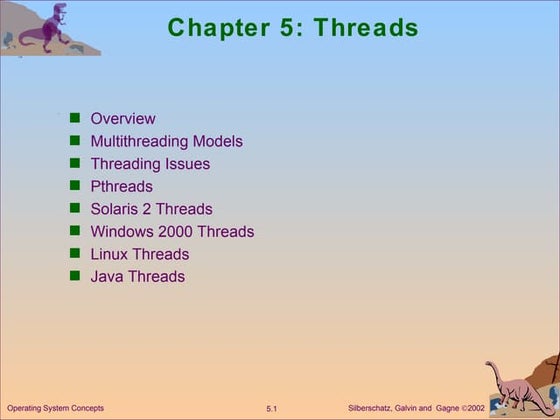 Chapter 5: Threads

- Overview
- Multithreading Models
- Threading Issues
- Pthreads
- Solaris 2 Threads
- Windows 2000 Threads
- Linux Threads
- Java Threads

Operating System Concepts

5.1

Silberschatz, Galvin and Gagne ©2002